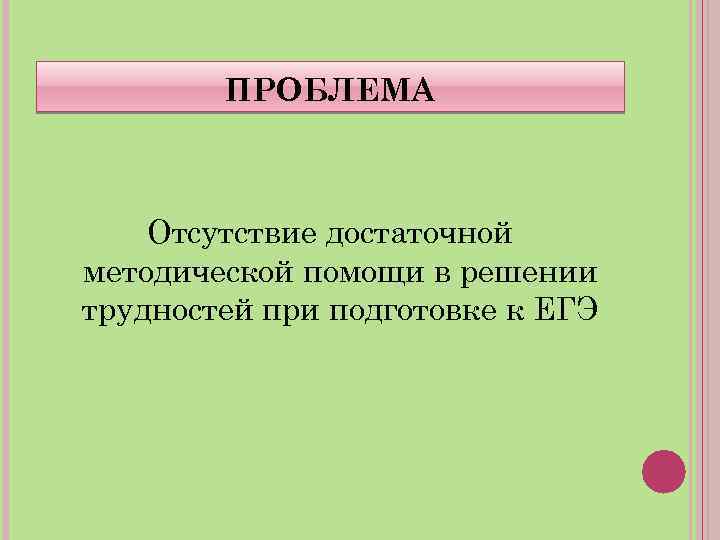 ПРОБЛЕМА

Отсутствие достаточной методической помощи в решении трудностей при подготовке к ЕГЭ